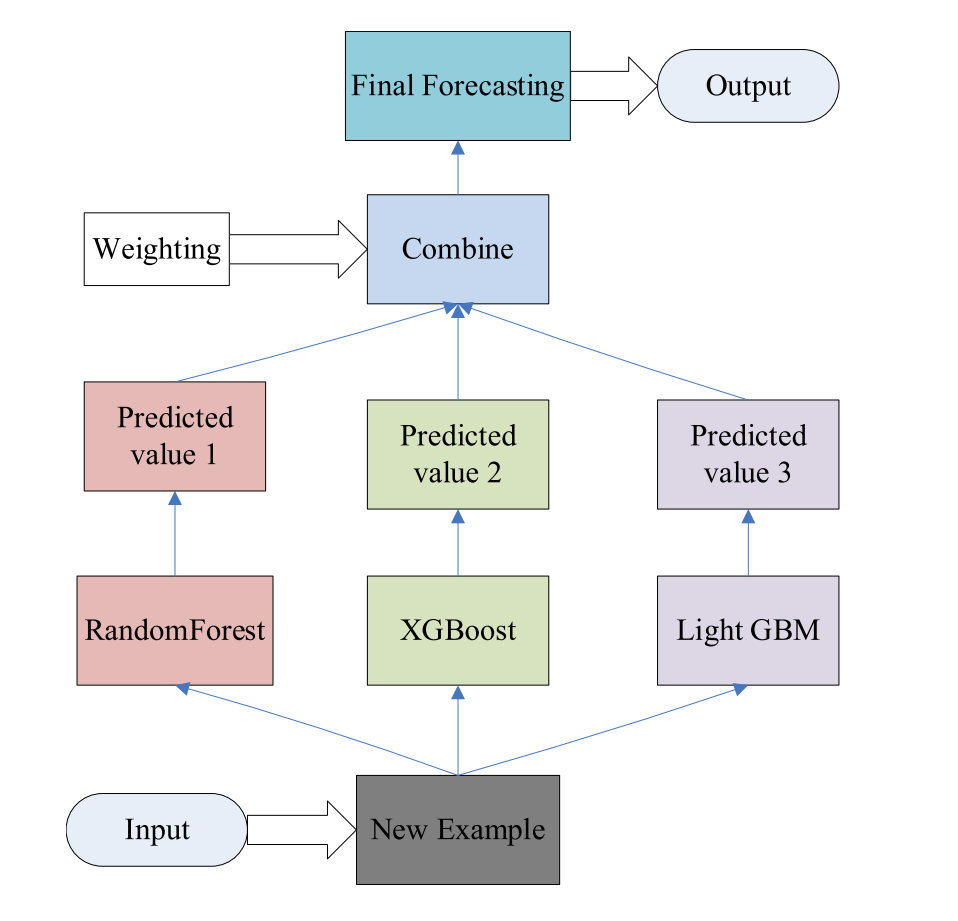 Final Forecasting

Output

Weighting

Combine

Predicted value 1

Predicted value 2

Predicted value 3

RandomForest

XGBoost

Light GBM

Input

New Example